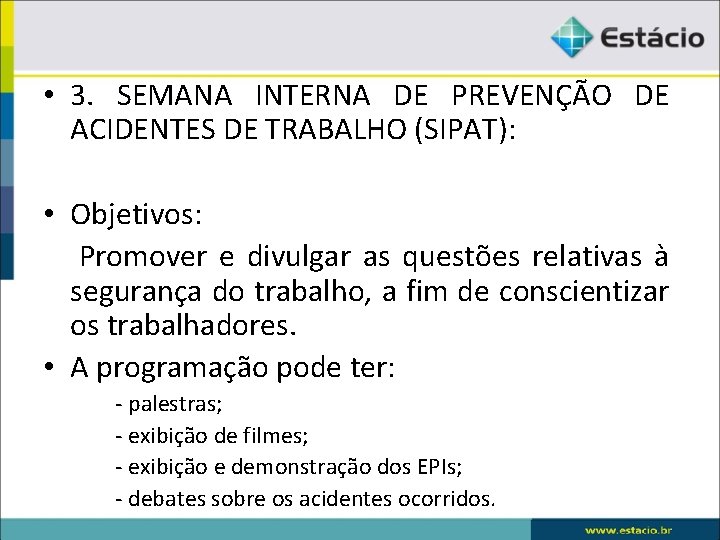 Estácio

• 3. SEMANA INTERNA DE PREVENÇÃO DE ACIDENTES DE TRABALHO (SIPAT):

• Objetivos:
Promover e divulgar as questões relativas à segurança do trabalho, a fim de conscientizar os trabalhadores.

• A programação pode ter:
- palestras;
- exibição de filmes;
- exibição e demonstração dos EPIs;
- debates sobre os acidentes ocorridos.

www.estácio.br